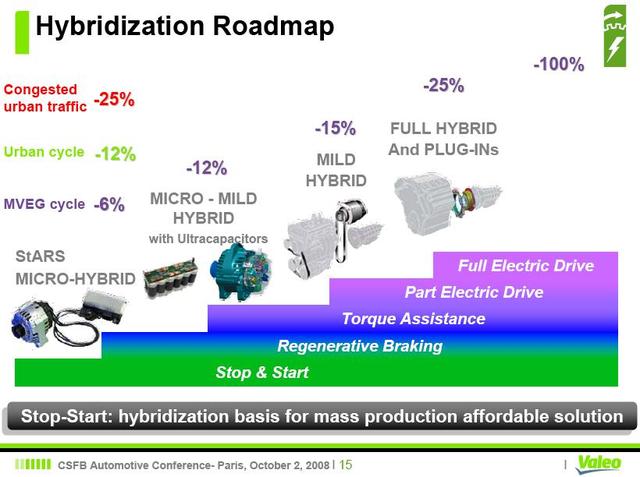 Hybridization Roadmap

Congested urban traffic -25%

Urban cycle -12%

MVEG cycle -6%

StARS MICRO-HYBRID

-12%

MICRO - MILD HYBRID with Ultracapacitors

-15%

MILD HYBRID

-25%

FULL HYBRID And PLUG-INs

-100%

Full Electric Drive

Part Electric Drive

Torque Assistance

Regenerative Braking

Stop & Start

Stop-Start: hybridization basis for mass production affordable solution

CSFB Automotive Conference- Paris, October 2, 2008 | 15

Valeo